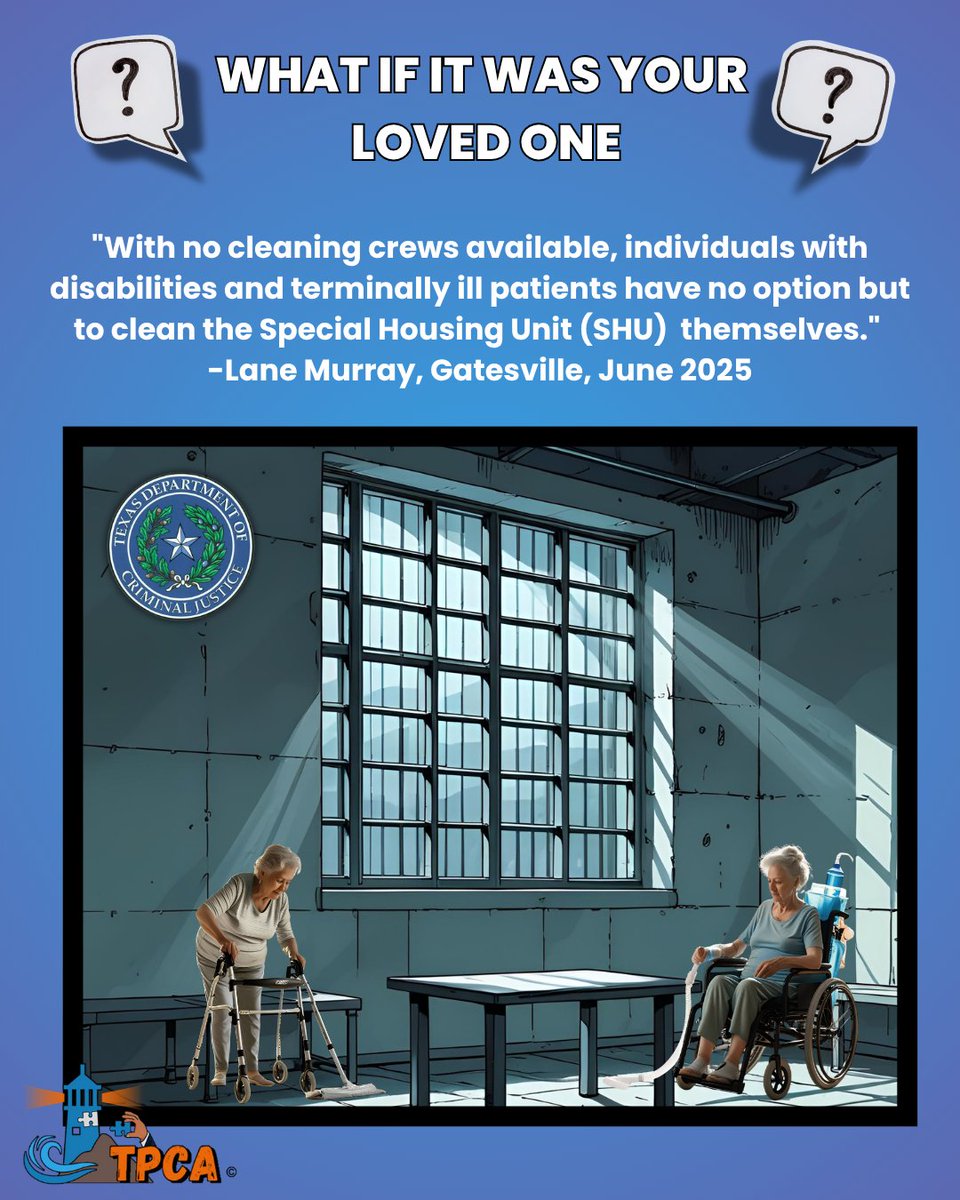 ?

WHAT IF IT WAS YOUR LOVED ONE

?

"With no cleaning crews available, individuals with disabilities and terminally ill patients have no option but to clean the Special Housing Unit (SHU) themselves."
-Lane Murray, Gatesville, June 2025

TEXAS DEPARTMENT OF CRIMINAL JUSTICE

TPCA ©